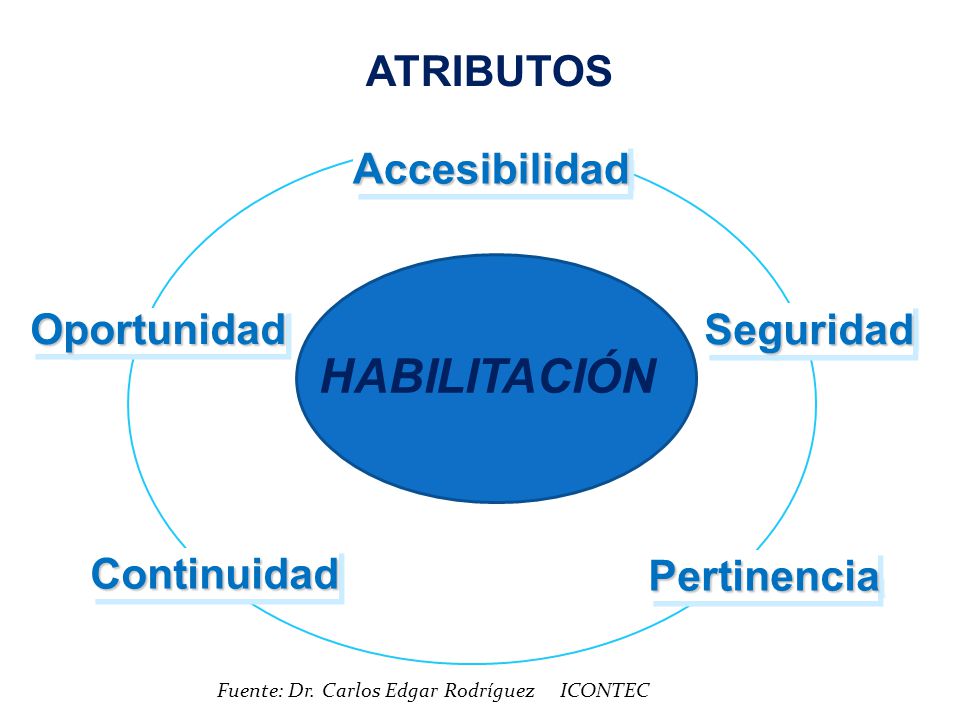 ATRIBUTOS

Accesibilidad

Oportunidad

HABILITACIÓN

Seguridad

Continuidad

Pertinencia

Fuente: Dr. Carlos Edgar Rodríguez ICONTEC